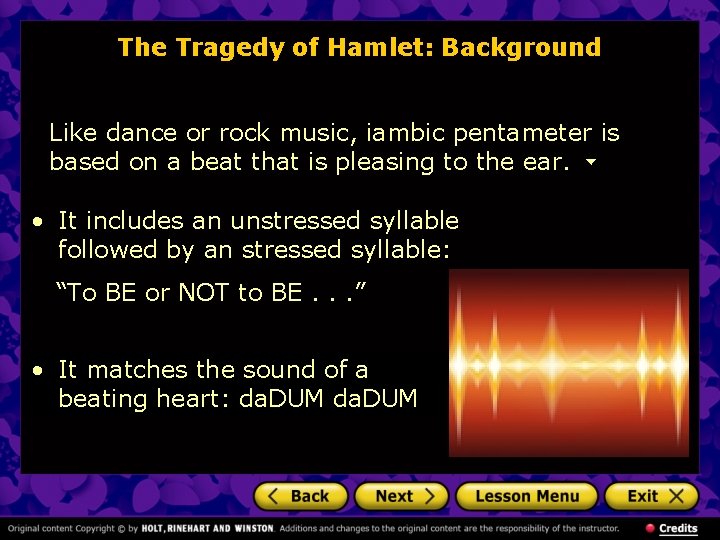 The Tragedy of Hamlet: Background

Like dance or rock music, iambic pentameter is based on a beat that is pleasing to the ear.

• It includes an unstressed syllable followed by an stressed syllable:

"To BE or NOT to BE . . ."

• It matches the sound of a beating heart: daDUM daDUM

Back Next Lesson Menu Exit

Original content Copyright © by HOLT, RINEHART AND WINSTON. Additions and changes to the original content are the responsibility of the instructor. Credits